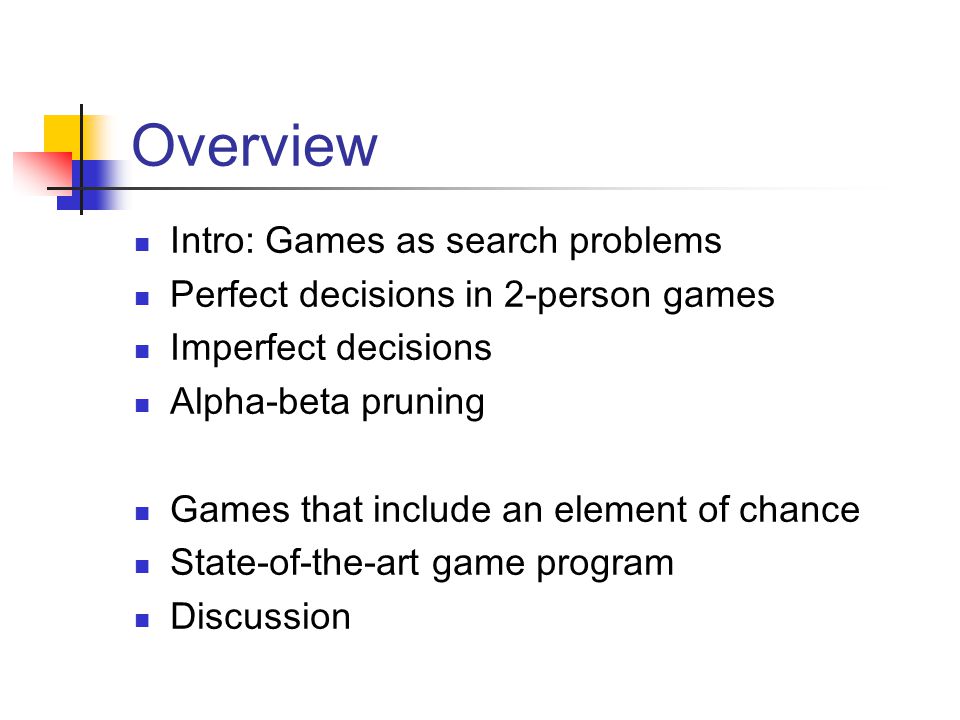 Overview

- Intro: Games as search problems
- Perfect decisions in 2-person games
- Imperfect decisions
- Alpha-beta pruning

- Games that include an element of chance
- State-of-the-art game program
- Discussion